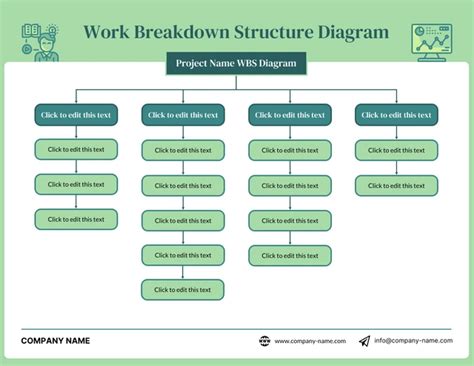 Work Breakdown Structure Diagram

Project Name WBS Diagram

Click to edit this text

Click to edit this text

Click to edit this text

Click to edit this text

Click to edit this text

Click to edit this text

Click to edit this text

Click to edit this text

Click to edit this text

Click to edit this text

Click to edit this text

Click to edit this text

Click to edit this text

Click to edit this text

Click to edit this text

Click to edit this text

Click to edit this text

Click to edit this text

COMPANY NAME

www.company-name.com

info@company-name.com